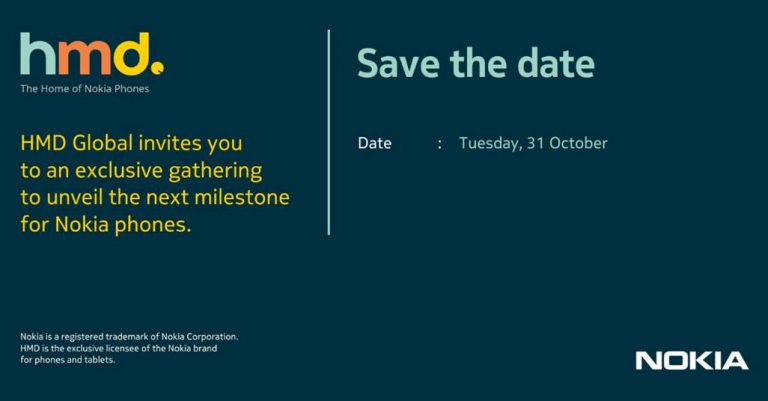 hmd.
The Home of Nokia Phones

HMD Global invites you to an exclusive gathering to unveil the next milestone for Nokia phones.

Nokia is a registered trademark of Nokia Corporation. HMD is the exclusive licensee of the Nokia brand for phones and tablets.

Save the date

Date : Tuesday, 31 October

NOKIA